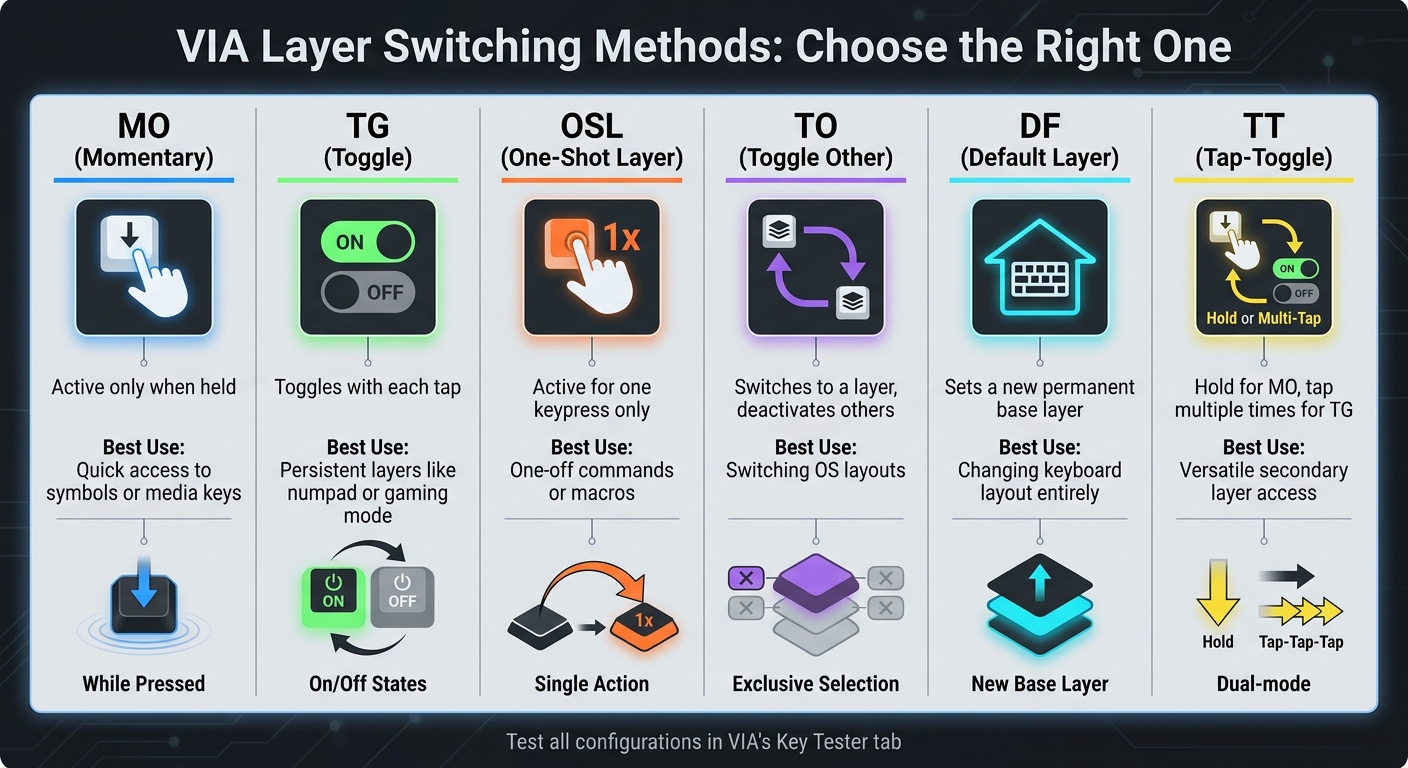 VIA Layer Switching Methods: Choose the Right One

MO
(Momentary)

Active only when held

Best Use:
Quick access to symbols or media keys

While Pressed

TG
(Toggle)

ON
OFF

Toggles with each tap

Best Use:
Persistent layers like numpad or gaming mode

ON
OFF

On/Off States

OSL
(One-Shot Layer)

1x

Active for one keypress only

Best Use:
One-off commands or macros

1x

Single Action

TO
(Toggle Other)

Switches to a layer, deactivates others

Best Use:
Switching OS layouts

Exclusive Selection

DF
(Default Layer)

Sets a new permanent base layer

Best Use:
Changing keyboard layout entirely

New Base Layer

TT
(Tap-Toggle)

ON
OFF
Hold or Multi-Tap

Hold for MO, tap multiple times for TG

Best Use:
Versatile secondary layer access

Hold
Tap-Tap-Tap

Dual-mode

Test all configurations in VIA's Key Tester tab